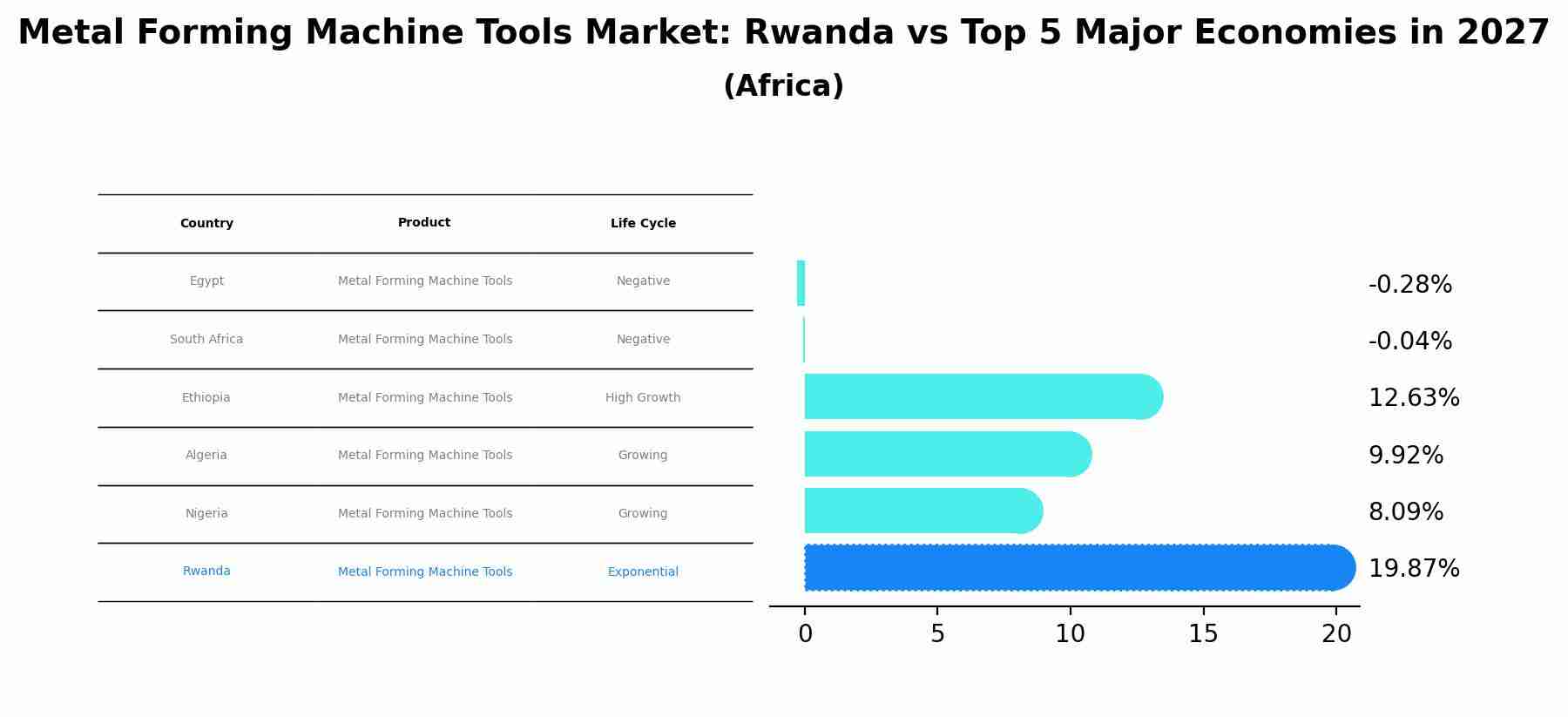 Metal Forming Machine Tools Market: Rwanda vs Top 5 Major Economies in 2027
(Africa)

| Country | Product | Life Cycle |
|---|---|---|
| Egypt | Metal Forming Machine Tools | Negative |
| South Africa | Metal Forming Machine Tools | Negative |
| Ethiopia | Metal Forming Machine Tools | High Growth |
| Algeria | Metal Forming Machine Tools | Growing |
| Nigeria | Metal Forming Machine Tools | Growing |
| Rwanda | Metal Forming Machine Tools | Exponential |

-0.28%
-0.04%
12.63%
9.92%
8.09%
19.87%

0
5
10
15
20